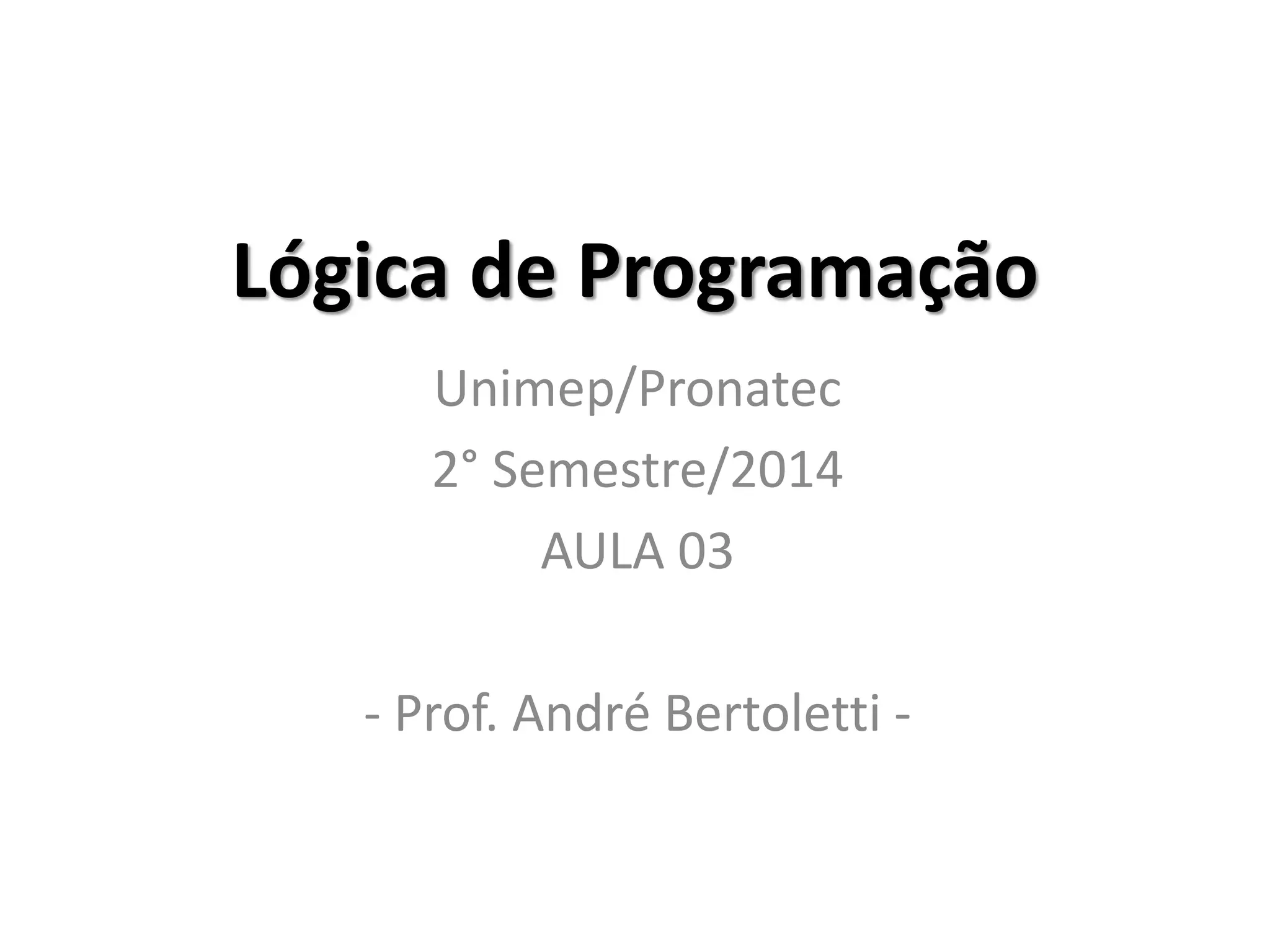 Lógica de Programação

Unimep/Pronatec
2° Semestre/2014
AULA 03

- Prof. André Bertoletti -